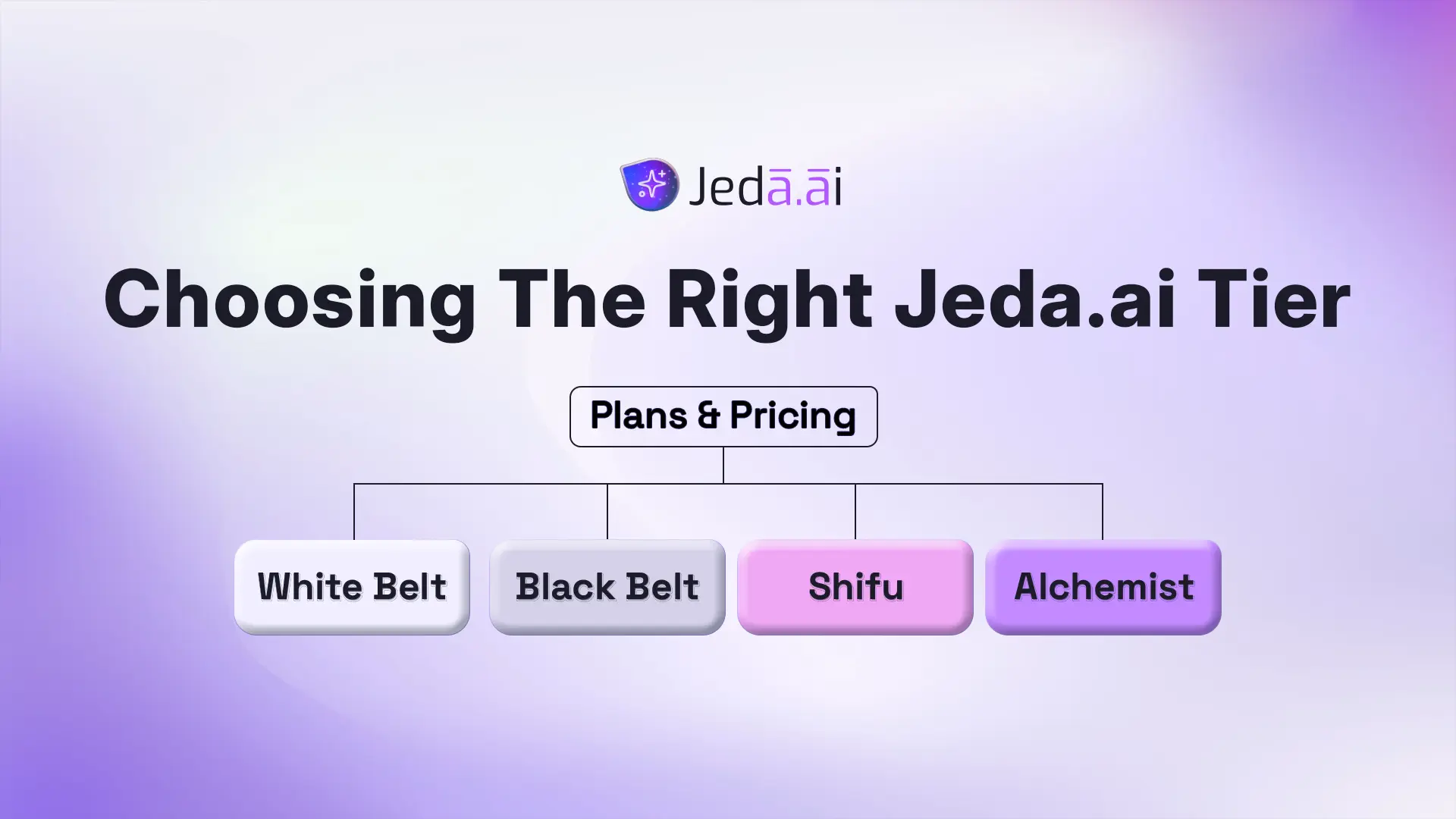 Jedā.āi

Choosing The Right Jeda.ai Tier

Plans & Pricing

White Belt

Black Belt

Shifu

Alchemist